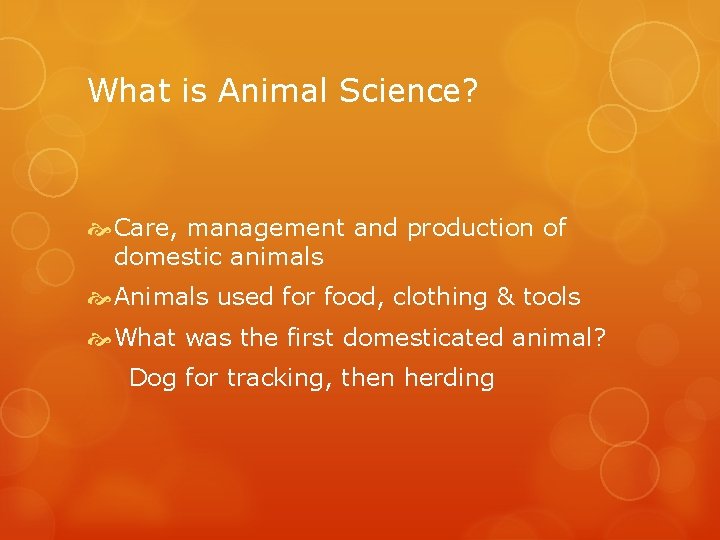 What is Animal Science?

Care, management and production of domestic animals

Animals used for food, clothing & tools

What was the first domesticated animal?

Dog for tracking, then herding